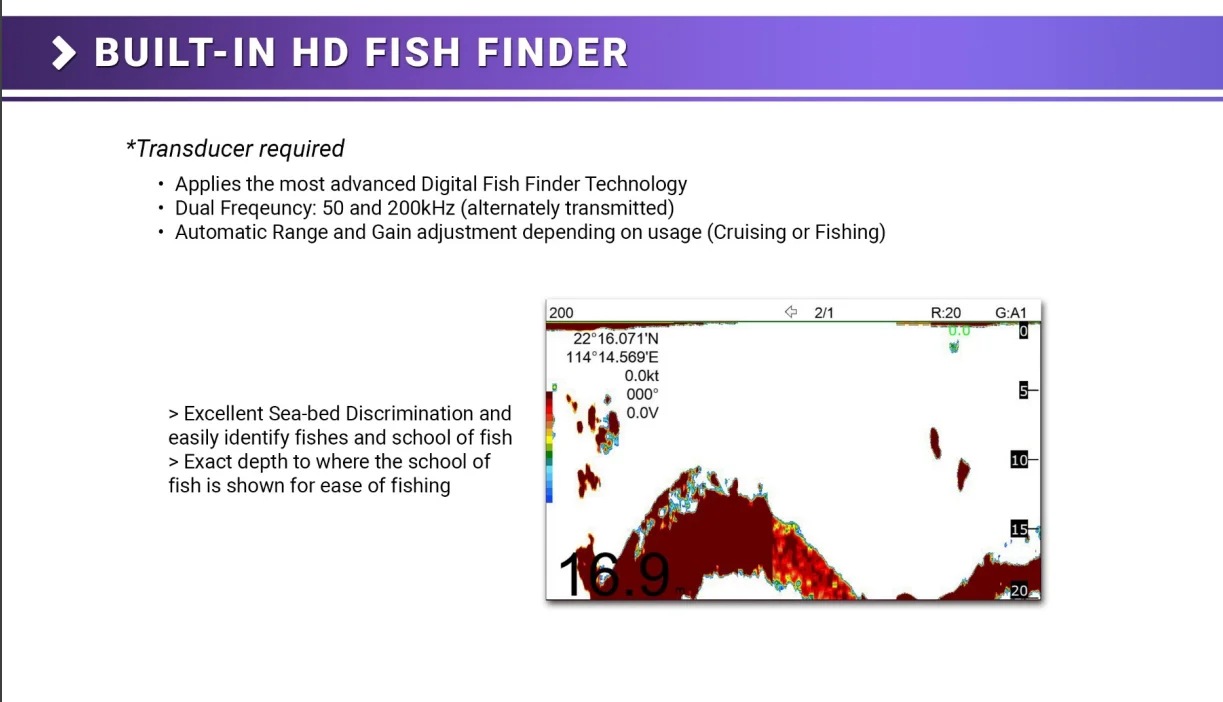 BUILT-IN HD FISH FINDER

*Transducer required

• Applies the most advanced Digital Fish Finder Technology
• Dual Freqeuncy: 50 and 200kHz (alternately transmitted)
• Automatic Range and Gain adjustment depending on usage (Cruising or Fishing)

> Excellent Sea-bed Discrimination and easily identify fishes and school of fish
> Exact depth to where the school of fish is shown for ease of fishing

200 2/1 R:20 G:A1
22°16.071'N
114°14.569'E
0.0kt
000°
0.0V
0.0
0
5
10
15
20
16.9